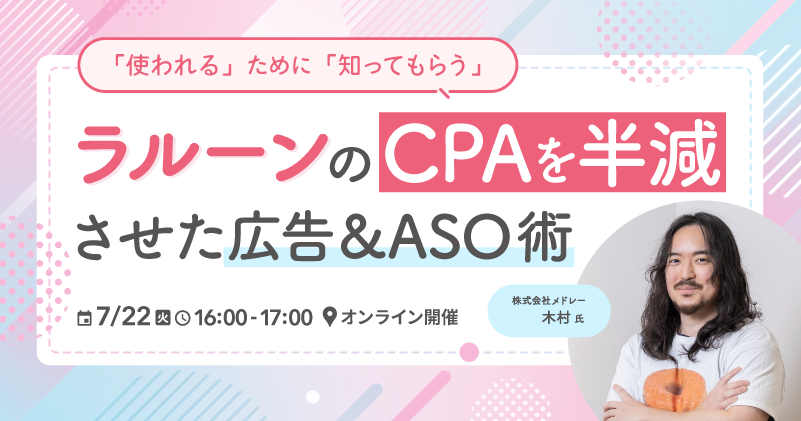 「使われる」ために「知ってもらう」

ラルーンのCPAを半減させた広告＆ASO術

7/22 火 16:00 - 17:00 オンライン開催

株式会社メドレー
木村 氏